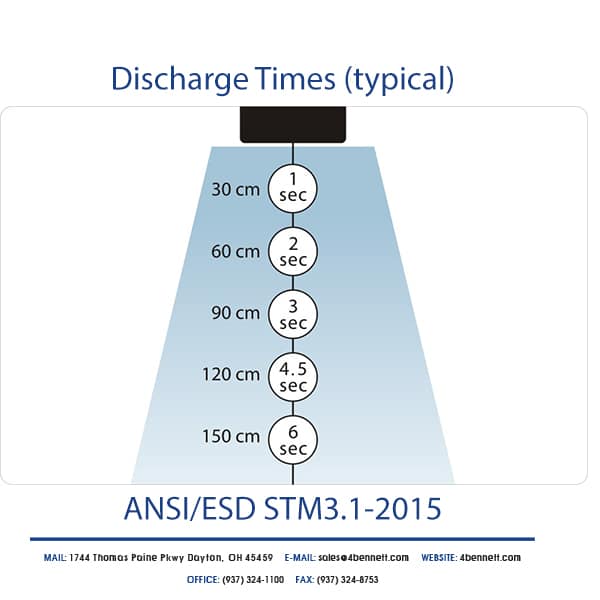 Discharge Times (typical)

30 cm 1 sec

60 cm 2 sec

90 cm 3 sec

120 cm 4.5 sec

150 cm 6 sec

ANSI/ESD STM3.1-2015

MAIL: 1744 Thomas Paine Pkwy Dayton, OH 45459 E-MAIL: sales@4bennett.com WEBSITE: 4bennett.com

OFFICE: (937) 324-1100 FAX: (937) 324-8753